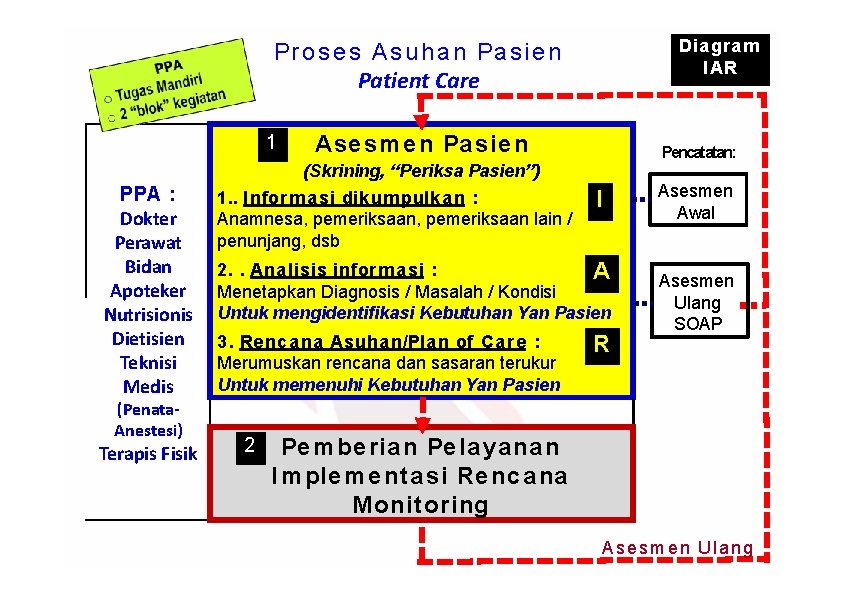 PPA
○ Tugas Mandiri
○ 2 "blok" kegiatan

Proses Asuhan Pasien
Patient Care

Diagram IAR

PPA :
Dokter
Perawat
Bidan
Apoteker
Nutrisionis
Dietisien
Teknisi
Medis
(Penata-Anestesi)
Terapis Fisik

1 Asesmen Pasien
(Skrining, "Periksa Pasien")

1.. Informasi dikumpulkan :
Anamnesa, pemeriksaan, pemeriksaan lain / penunjang, dsb
I

2. . Analisis informasi :
Menetapkan Diagnosis / Masalah / Kondisi
Untuk mengidentifikasi Kebutuhan Yan Pasien
A

3. Rencana Asuhan/Plan of Care :
Merumuskan rencana dan sasaran terukur
Untuk memenuhi Kebutuhan Yan Pasien
R

Pencatatan:
Asesmen Awal
Asesmen Ulang SOAP

2 Pemberian Pelayanan
Implementasi Rencana
Monitoring

Asesmen Ulang